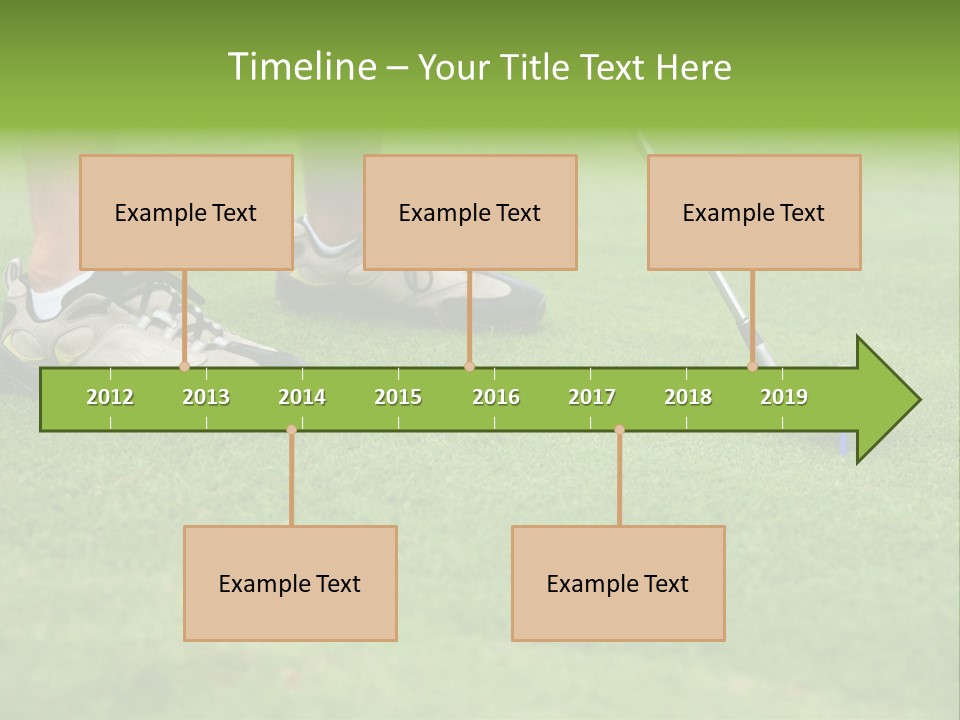 Timeline – Your Title Text Here

Example Text

Example Text

Example Text

2012 2013 2014 2015 2016 2017 2018 2019

Example Text

Example Text